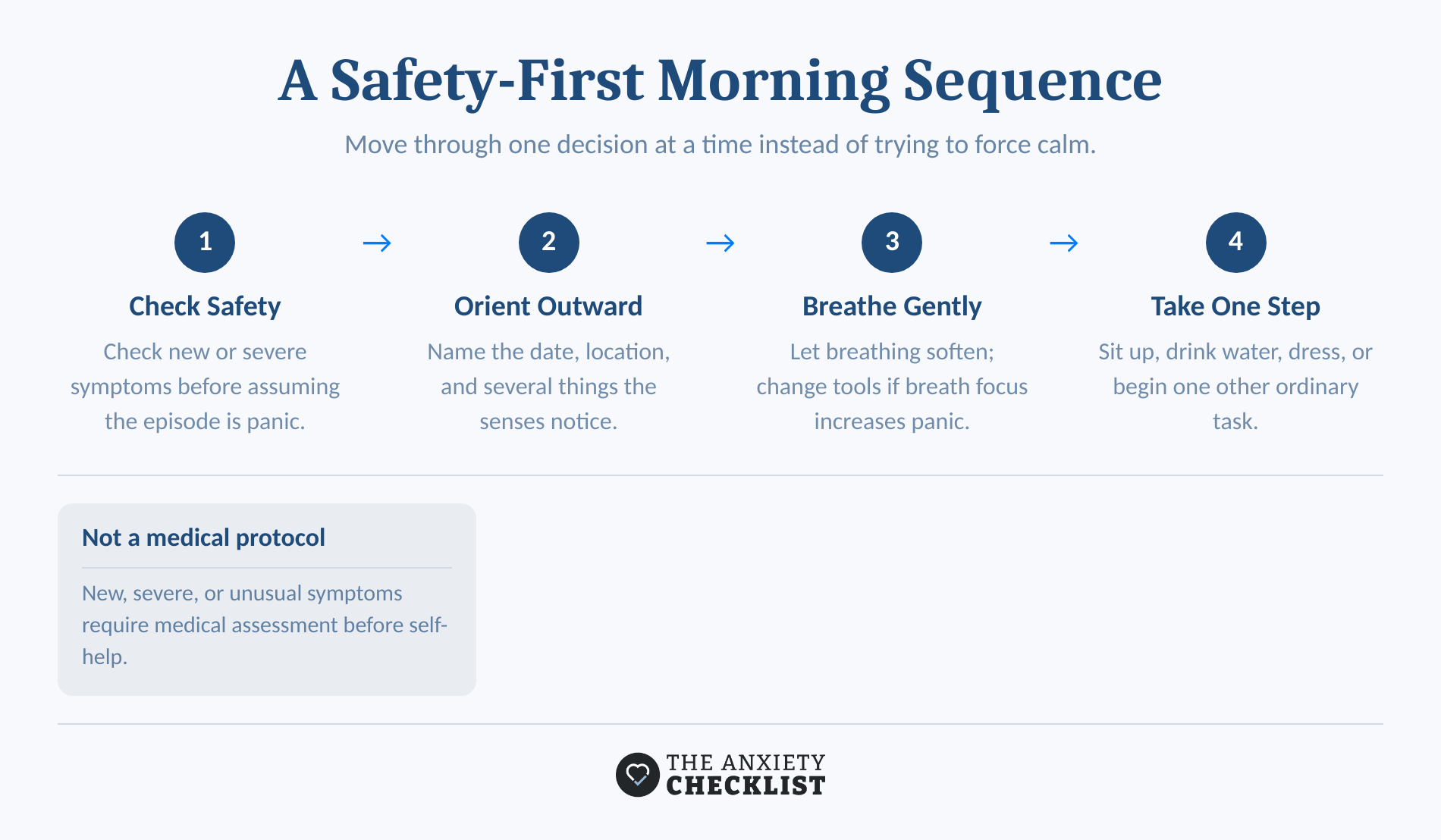 A Safety-First Morning Sequence

Move through one decision at a time instead of trying to force calm.

1

Check Safety

Check new or severe symptoms before assuming the episode is panic.

→

2

Orient Outward

Name the date, location, and several things the senses notice.

→

3

Breathe Gently

Let breathing soften; change tools if breath focus increases panic.

→

4

Take One Step

Sit up, drink water, dress, or begin one other ordinary task.

Not a medical protocol

New, severe, or unusual symptoms require medical assessment before self-help.

THE ANXIETY CHECKLIST